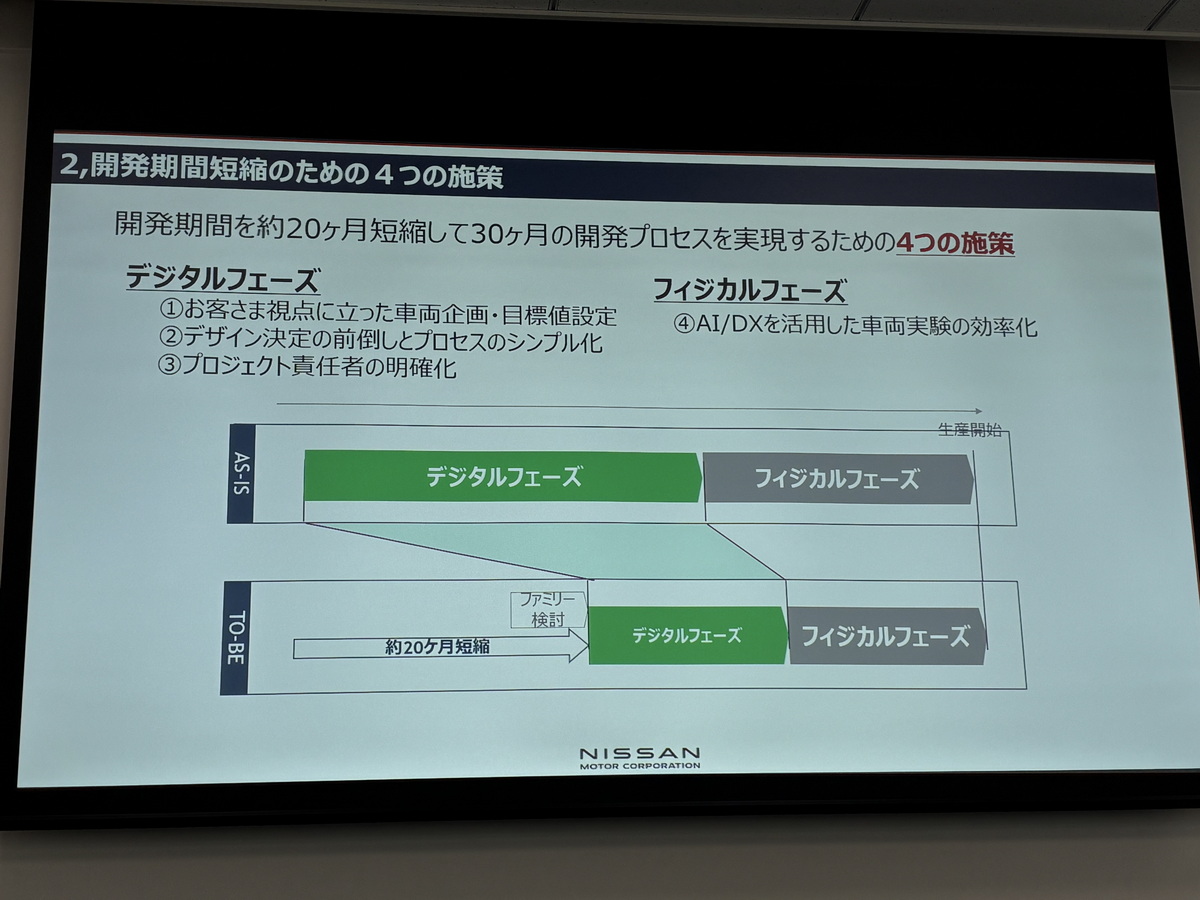 2,開発期間短縮のための４つの施策

開発期間を約20ヶ月短縮して30ヶ月の開発プロセスを実現するための4つの施策

デジタルフェーズ
①お客さま視点に立った車両企画・目標値設定
②デザイン決定の前倒しとプロセスのシンプル化
③プロジェクト責任者の明確化

フィジカルフェーズ
④AI/DXを活用した車両実験の効率化

生産開始

AS-IS
デジタルフェーズ
フィジカルフェーズ

TO-BE
ファミリー検討
約20ヶ月短縮
デジタルフェーズ
フィジカルフェーズ

NISSAN
MOTOR CORPORATION